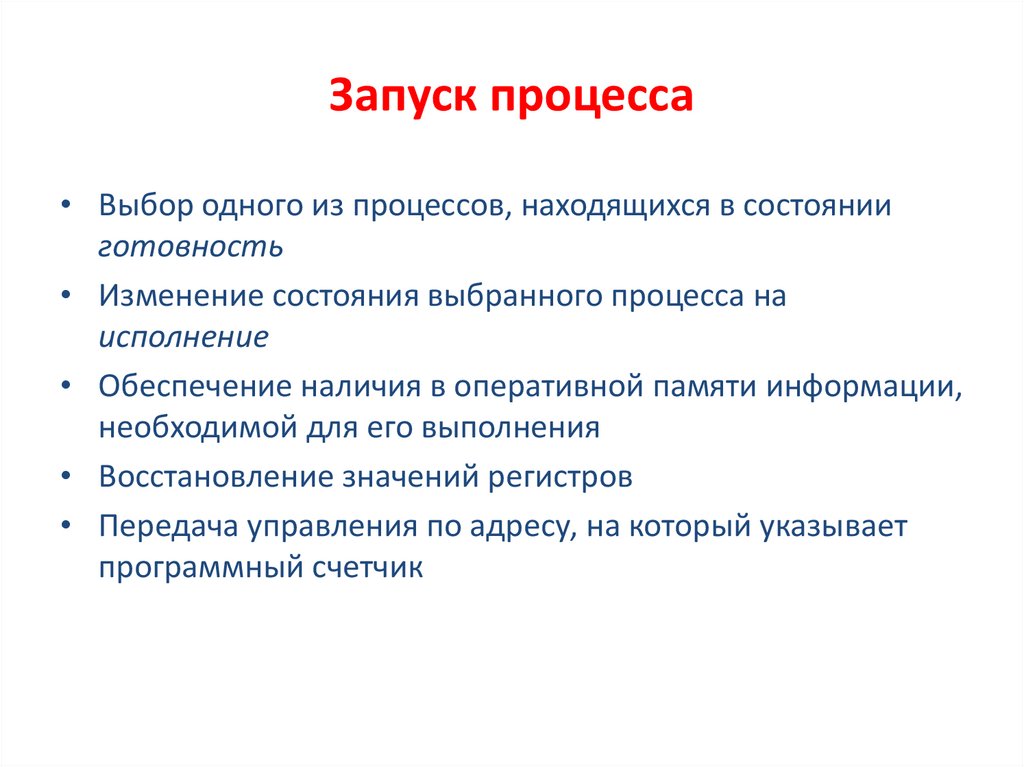 Запуск процесса

• Выбор одного из процессов, находящихся в состоянии готовность
• Изменение состояния выбранного процесса на исполнение
• Обеспечение наличия в оперативной памяти информации, необходимой для его выполнения
• Восстановление значений регистров
• Передача управления по адресу, на который указывает программный счетчик